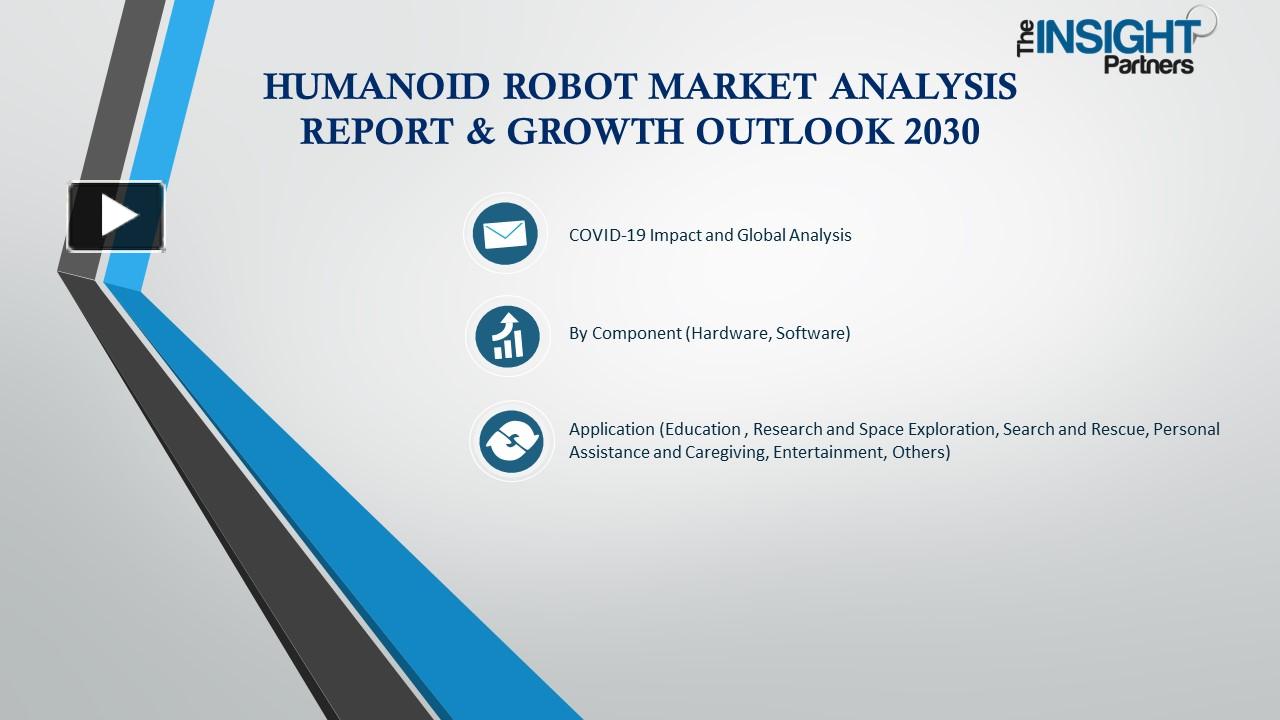 The INSIGHT Partners

HUMANOID ROBOT MARKET ANALYSIS REPORT & GROWTH OUTLOOK 2030

COVID-19 Impact and Global Analysis

By Component (Hardware, Software)

Application (Education , Research and Space Exploration, Search and Rescue, Personal Assistance and Caregiving, Entertainment, Others)